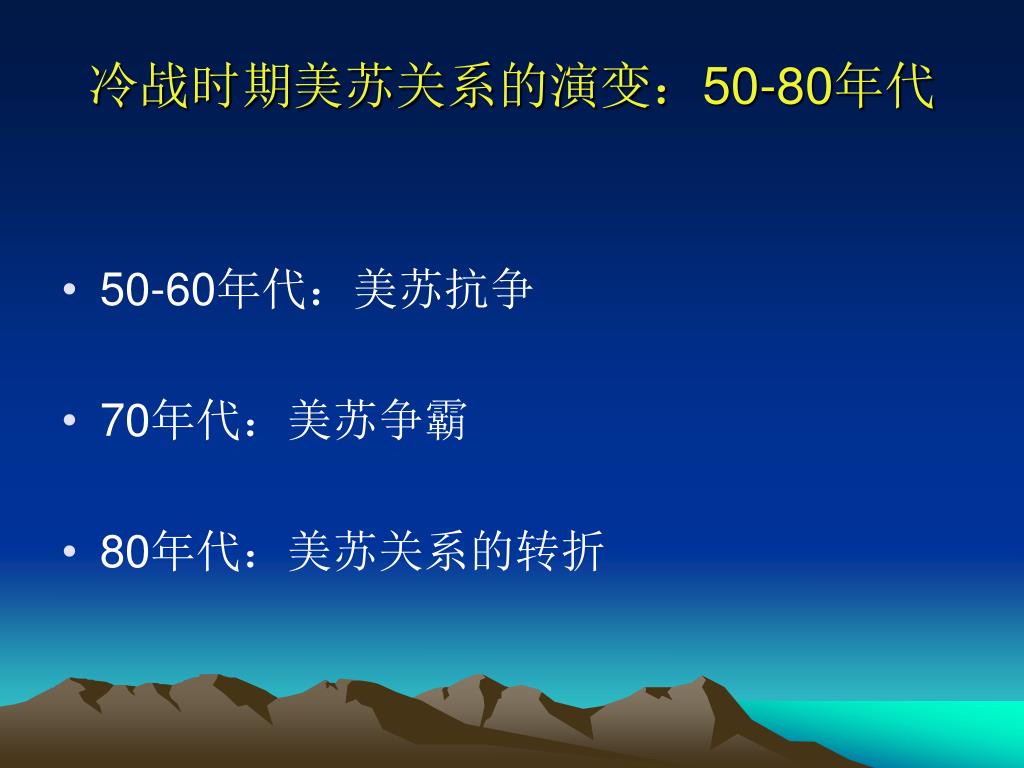 冷战时期美苏关系的演变：50-80年代

• 50-60年代：美苏抗争

• 70年代：美苏争霸

• 80年代：美苏关系的转折